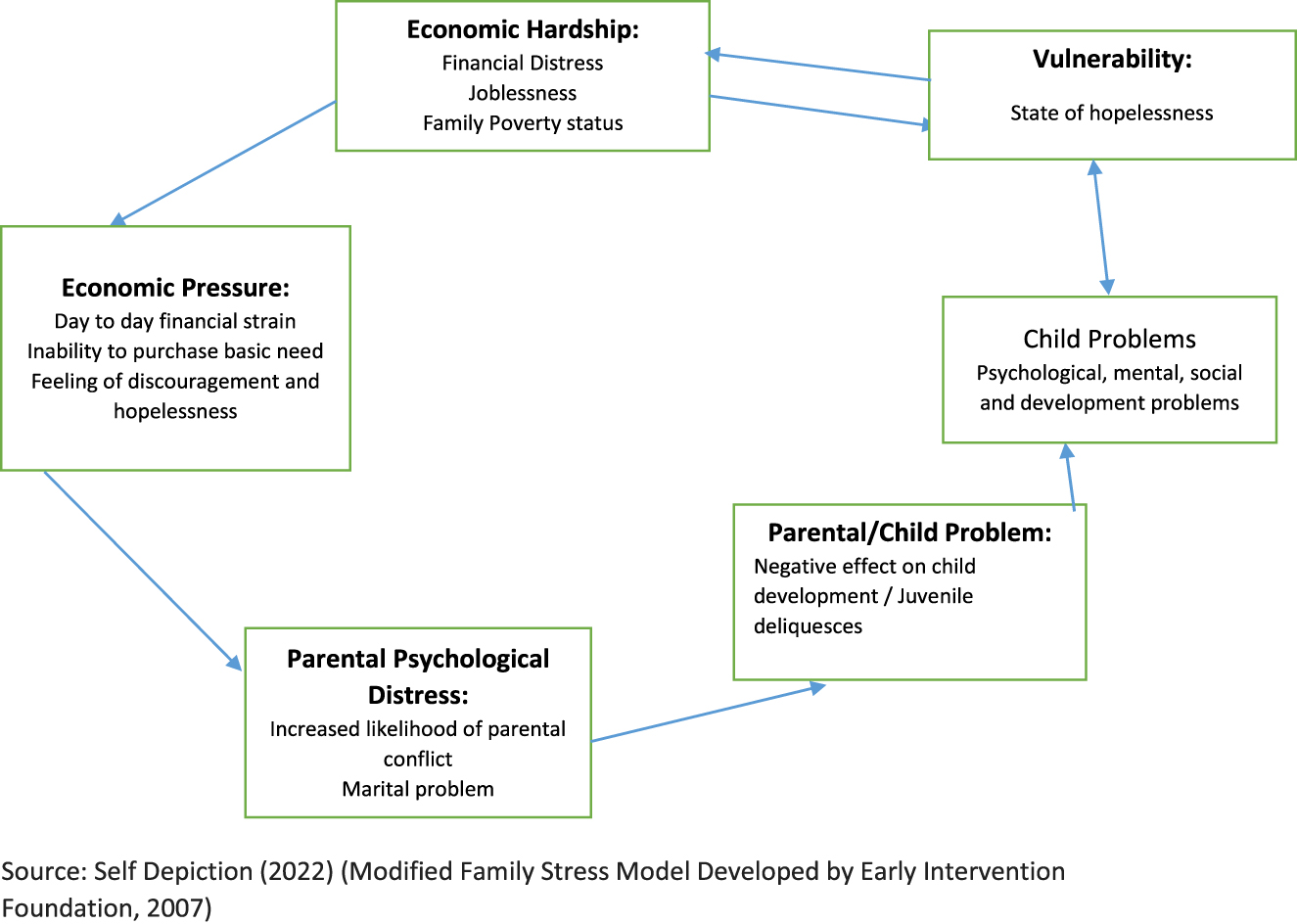 Economic Hardship:
Financial Distress
Joblessness
Family Poverty status

Vulnerability:
State of hopelessness

Economic Pressure:
Day to day financial strain
Inability to purchase basic need
Feeling of discouragement and hopelessness

Child Problems
Psychological, mental, social and development problems

Parental/Child Problem:
Negative effect on child development / Juvenile deliquesces

Parental Psychological Distress:
Increased likelihood of parental conflict
Marital problem

Source: Self Depiction (2022) (Modified Family Stress Model Developed by Early Intervention Foundation, 2007)